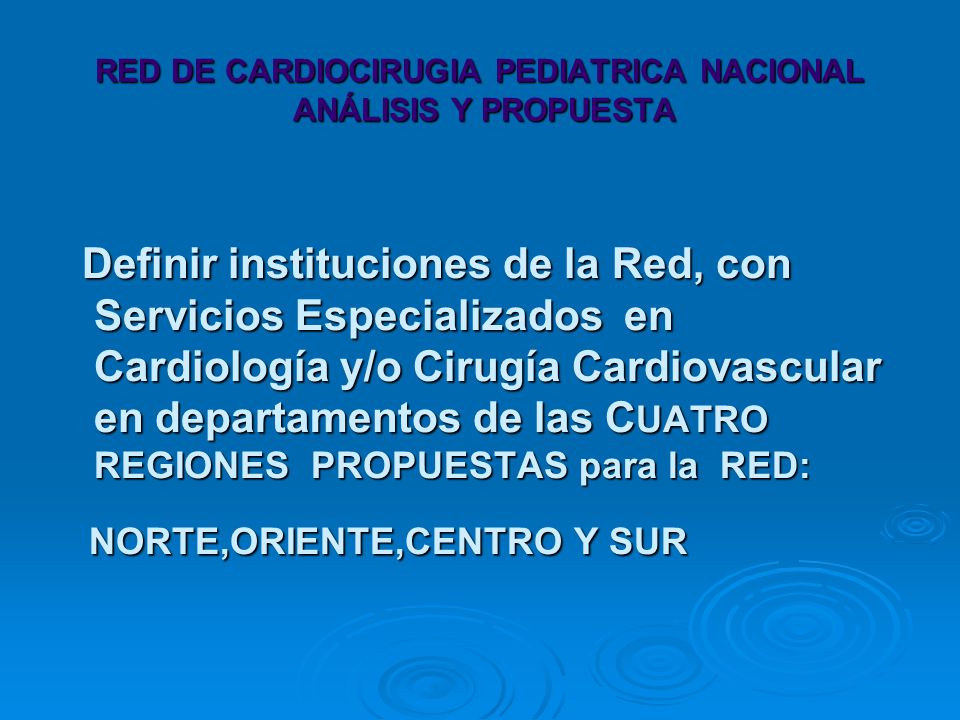 RED DE CARDIOCIRUGIA PEDIATRICA NACIONAL
ANÁLISIS Y PROPUESTA

Definir instituciones de la Red, con Servicios Especializados en Cardiología y/o Cirugía Cardiovascular en departamentos de las CUATRO REGIONES PROPUESTAS para la RED:

NORTE,ORIENTE,CENTRO Y SUR